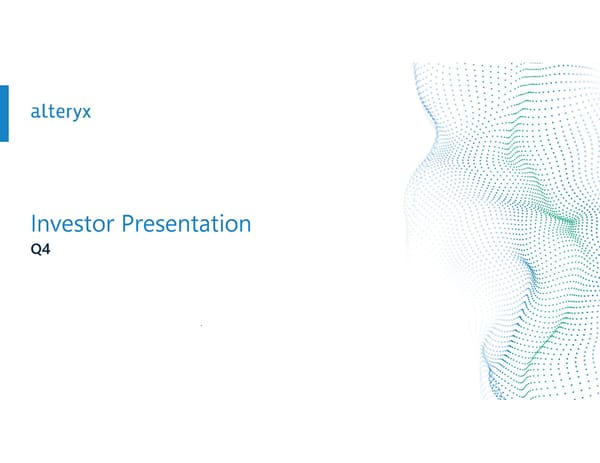 alteryx

Investor Presentation
Q4